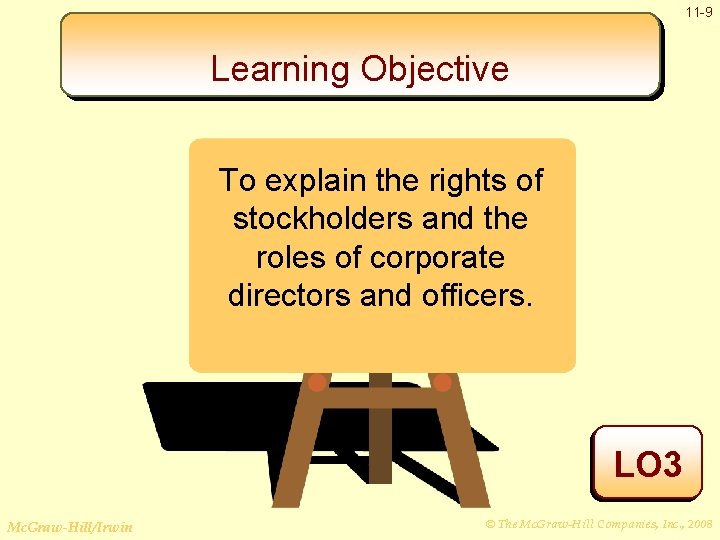 11-9

Learning Objective

To explain the rights of stockholders and the roles of corporate directors and officers.

LO3

McGraw-Hill/Irwin

© The McGraw-Hill Companies, Inc., 2008